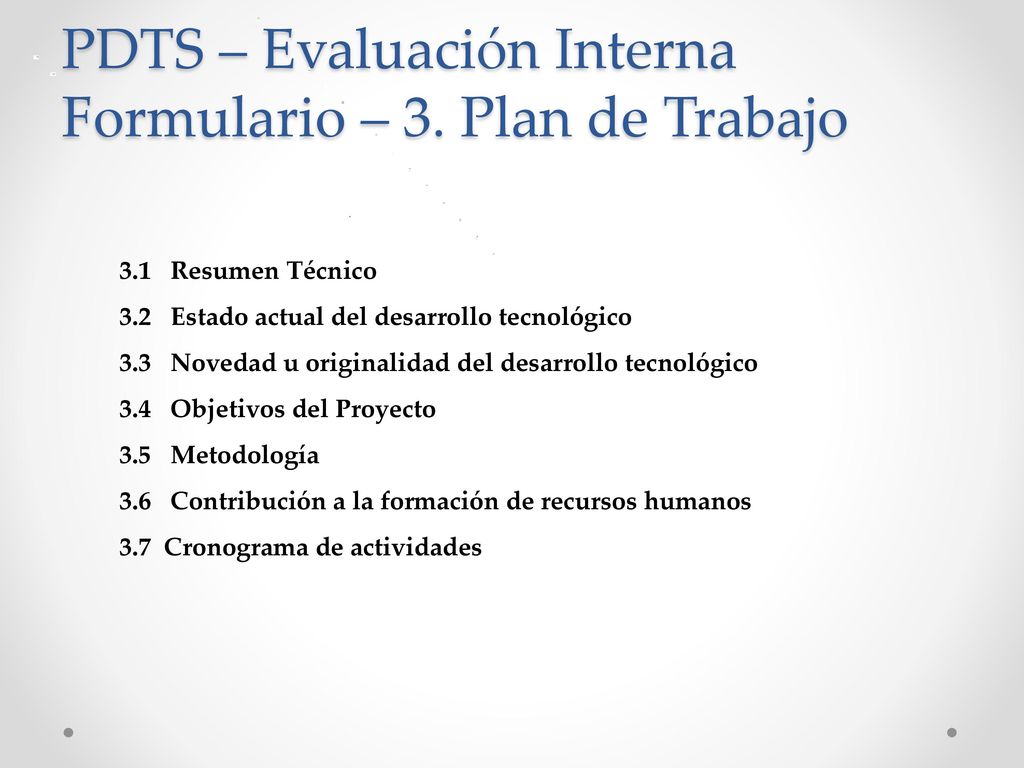 PDTS – Evaluación Interna
Formulario – 3. Plan de Trabajo

3.1 Resumen Técnico

3.2 Estado actual del desarrollo tecnológico

3.3 Novedad u originalidad del desarrollo tecnológico

3.4 Objetivos del Proyecto

3.5 Metodología

3.6 Contribución a la formación de recursos humanos

3.7 Cronograma de actividades